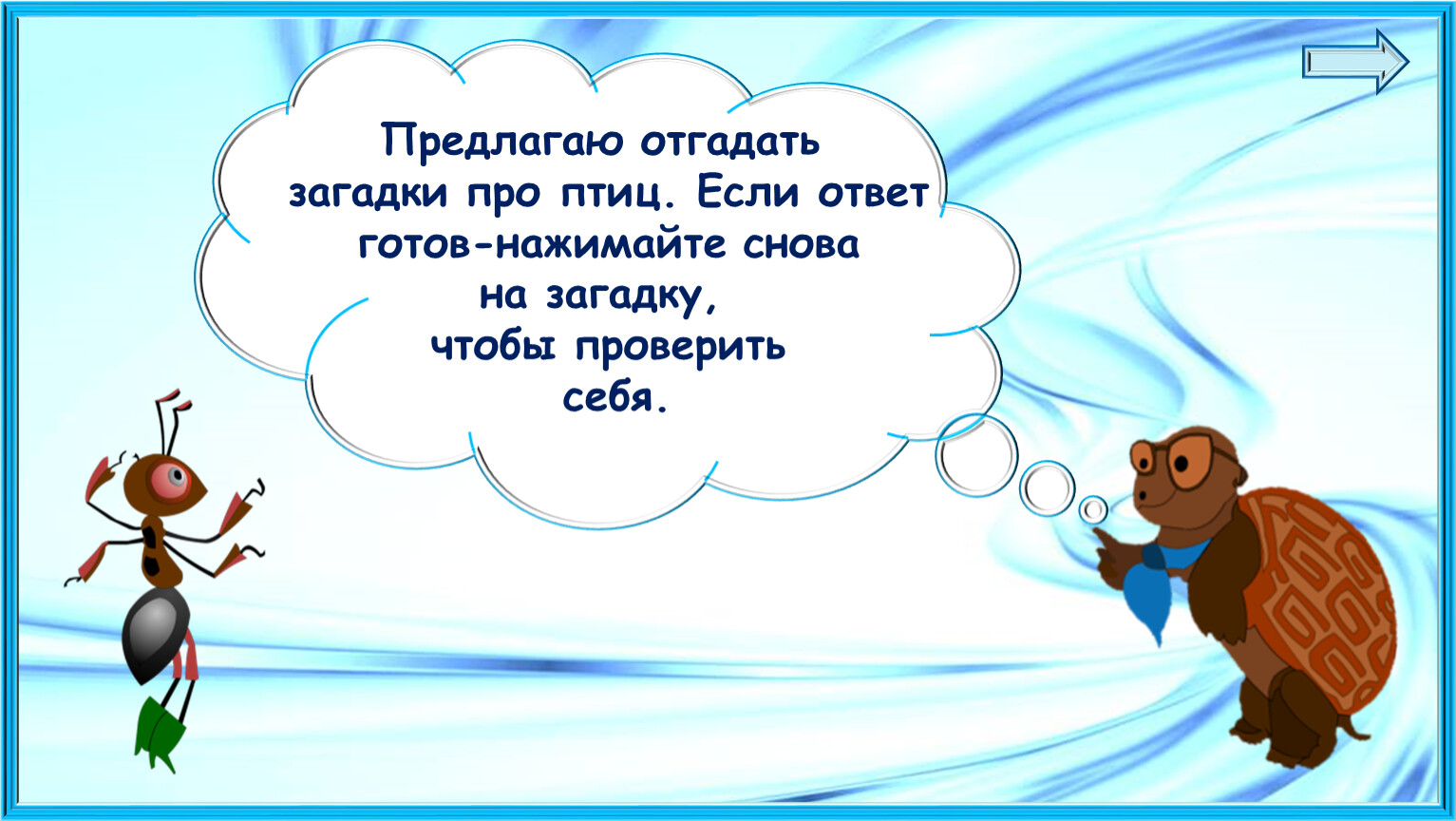 Предлагаю отгадать загадки про птиц. Если ответ готов-нажимайте снова на загадку, чтобы проверить себя.